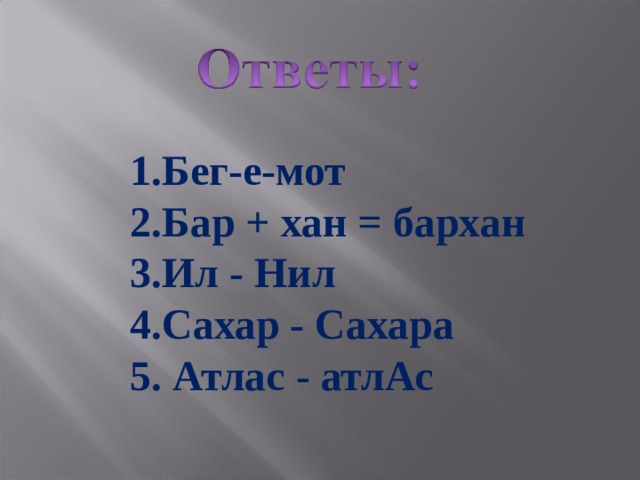 Ответы:

1.Бег-е-мот
2.Бар + хан = бархан
3.Ил - Нил
4.Сахар - Сахара
5. Атлас - атлАс